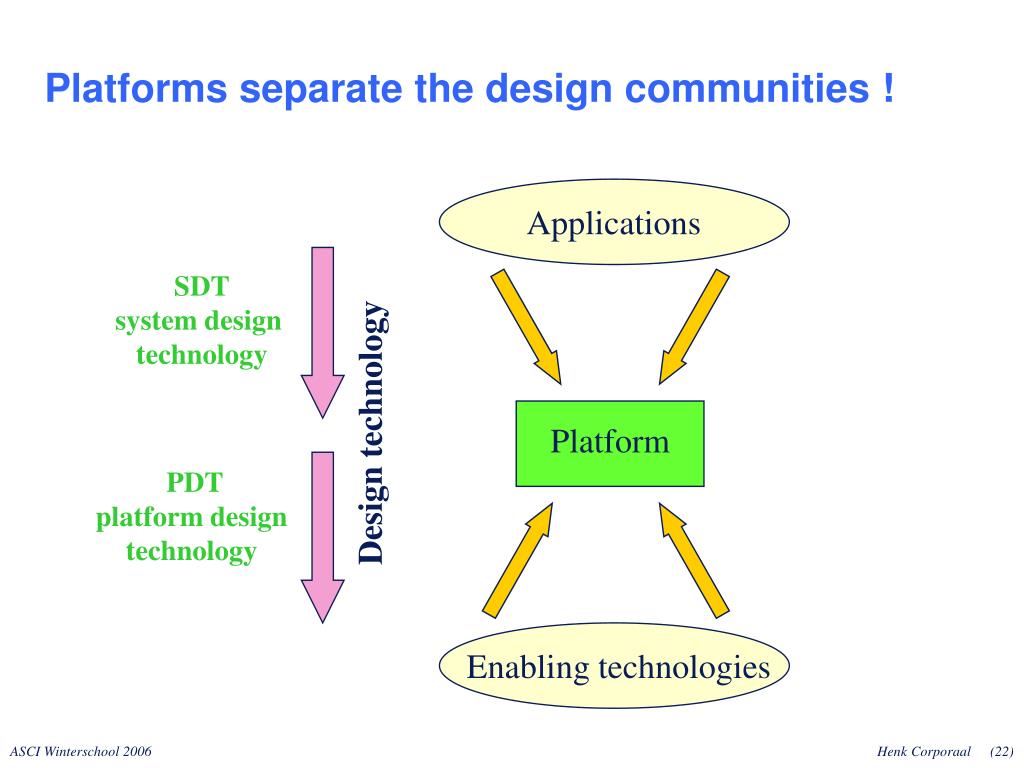 Platforms separate the design communities !

SDT
system design
technology

PDT
platform design
technology

Design technology

Applications

Platform

Enabling technologies

ASCI Winterschool 2006

Henk Corporaal (22)